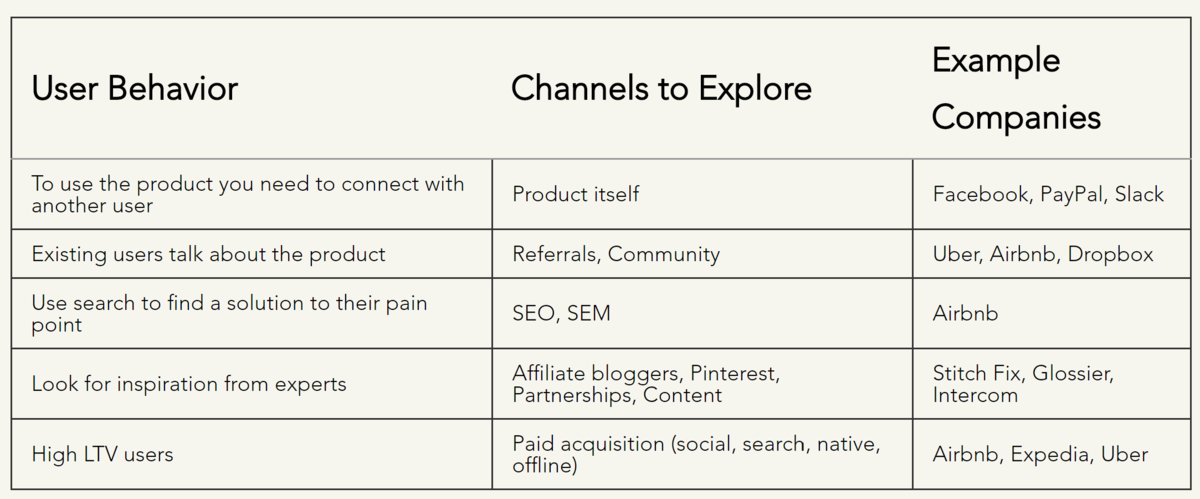 | User Behavior | Channels to Explore | Example Companies |
|---|---|---|
| To use the product you need to connect with another user | Product itself | Facebook, PayPal, Slack |
| Existing users talk about the product | Referrals, Community | Uber, Airbnb, Dropbox |
| Use search to find a solution to their pain point | SEO, SEM | Airbnb |
| Look for inspiration from experts | Affiliate bloggers, Pinterest, Partnerships, Content | Stitch Fix, Glossier, Intercom |
| High LTV users | Paid acquisition (social, search, native, offline) | Airbnb, Expedia, Uber |